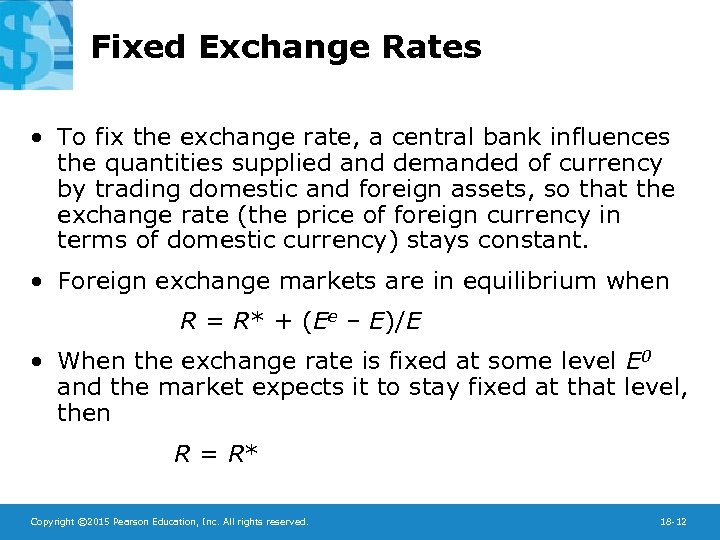 Fixed Exchange Rates

• To fix the exchange rate, a central bank influences the quantities supplied and demanded of currency by trading domestic and foreign assets, so that the exchange rate (the price of foreign currency in terms of domestic currency) stays constant.

• Foreign exchange markets are in equilibrium when

$R = R^* + (E^e - E)/E$

• When the exchange rate is fixed at some level $E^0$ and the market expects it to stay fixed at that level, then

$R = R^*$

Copyright ©2015 Pearson Education, Inc. All rights reserved.

18-12